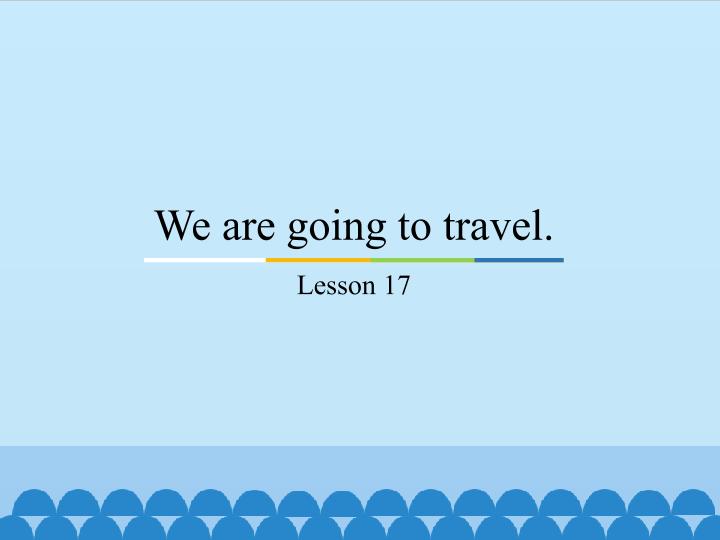 We are going to travel.

Lesson 17